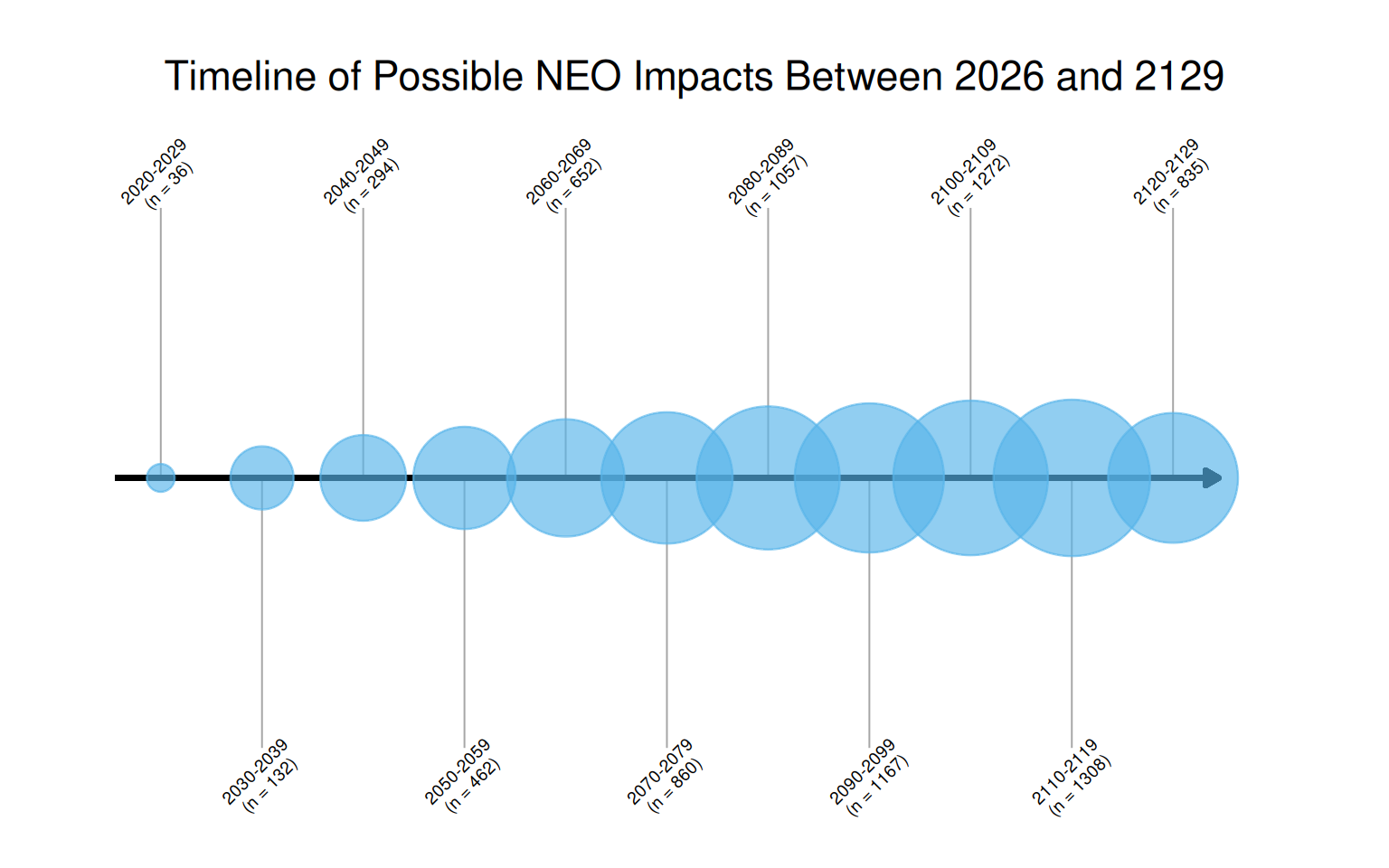 Timeline of Possible NEO Impacts Between 2026 and 2129

2020-2029
(n = 36)

2040-2049
(n = 294)

2060-2069
(n = 652)

2080-2089
(n = 1057)

2100-2109
(n = 1272)

2120-2129
(n = 835)

2030-2039
(n = 132)

2050-2059
(n = 462)

2070-2079
(n = 860)

2090-2099
(n = 1167)

2110-2119
(n = 1308)